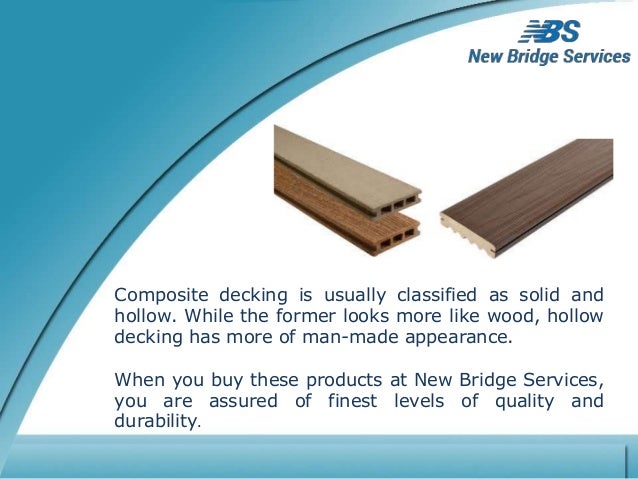 NBS
New Bridge Services

Composite decking is usually classified as solid and hollow. While the former looks more like wood, hollow decking has more of man-made appearance.

When you buy these products at New Bridge Services, you are assured of finest levels of quality and durability.